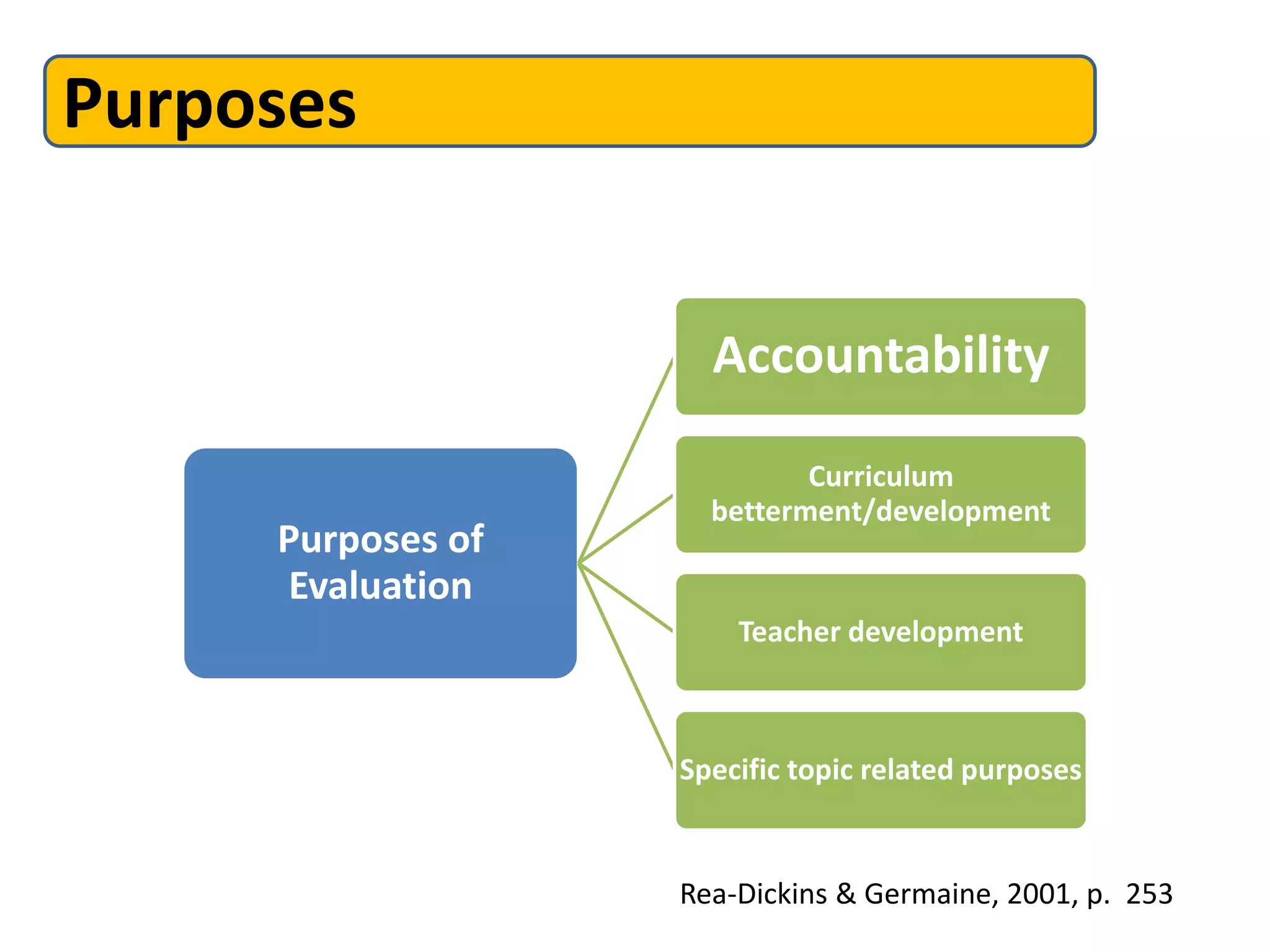 Purposes

Purposes of Evaluation

Accountability

Curriculum betterment/development

Teacher development

Specific topic related purposes

Rea-Dickins & Germaine, 2001, p. 253